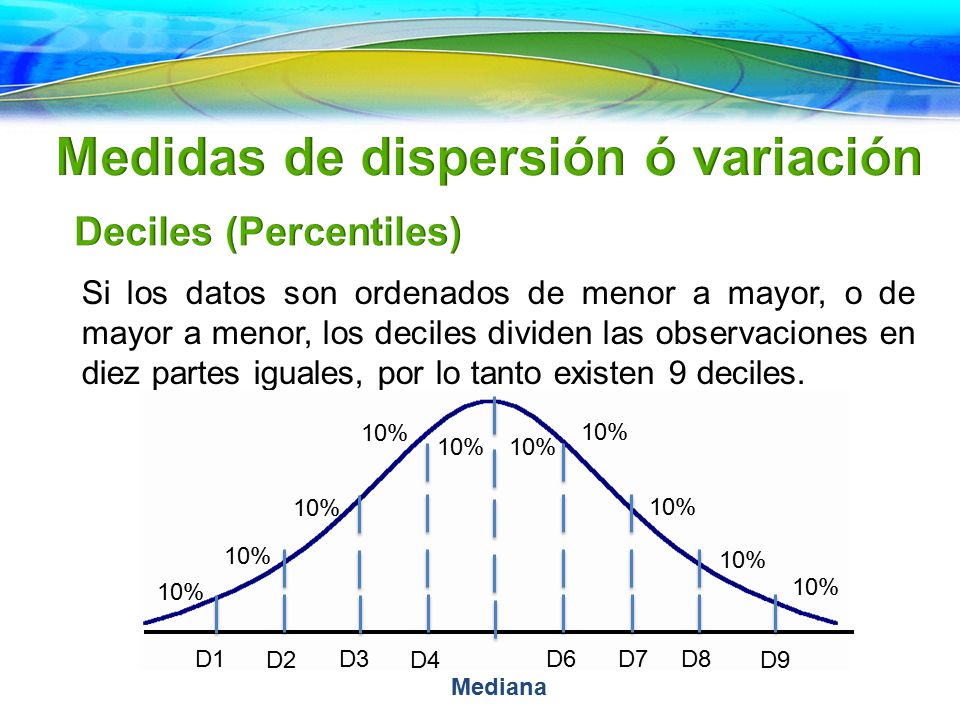 Medidas de dispersión ó variación

Deciles (Percentiles)

Si los datos son ordenados de menor a mayor, o de mayor a menor, los deciles dividen las observaciones en diez partes iguales, por lo tanto existen 9 deciles.

10%
10%
10%
10%
10%
10%
10%
10%
10%
10%

D1 D2 D3 D4 D6 D7 D8 D9

Mediana